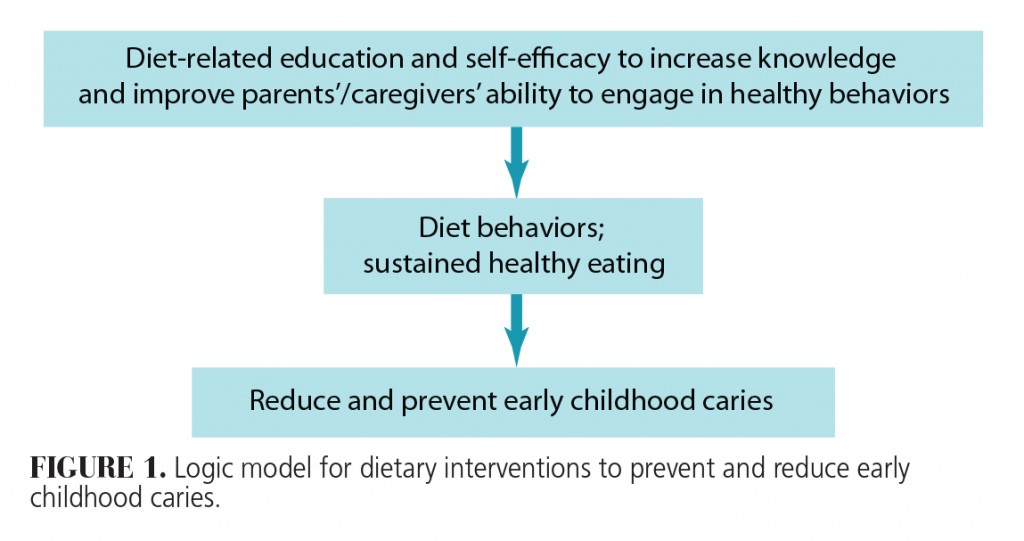 Diet-related education and self-efficacy to increase knowledge and improve parents'/caregivers' ability to engage in healthy behaviors

Diet behaviors; sustained healthy eating

Reduce and prevent early childhood caries

FIGURE 1. Logic model for dietary interventions to prevent and reduce early childhood caries.